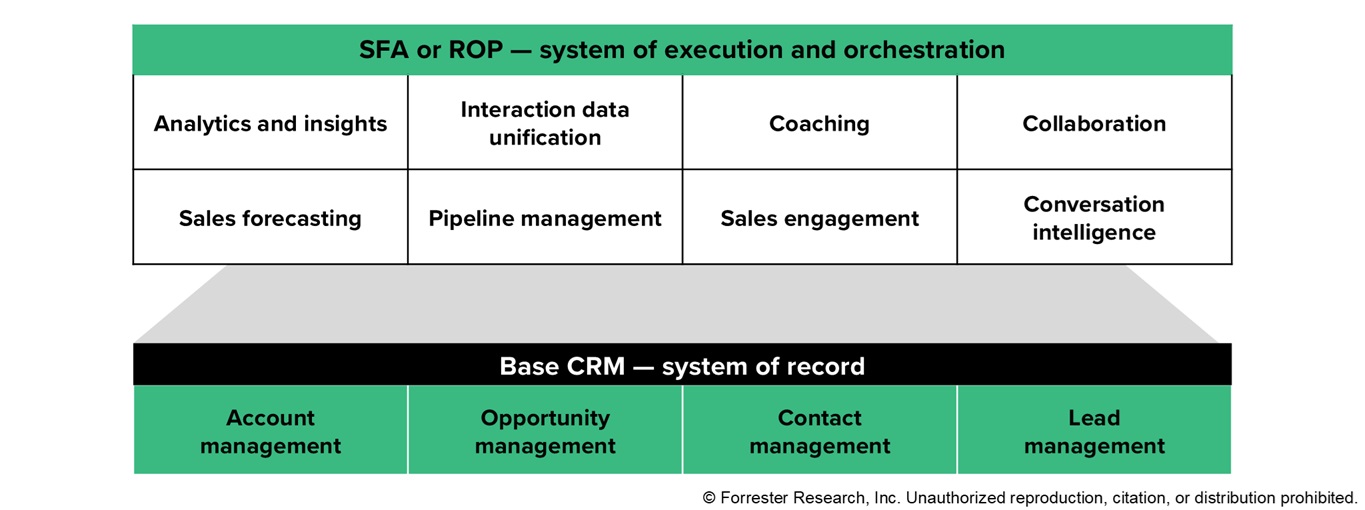 SFA or ROP — system of execution and orchestration

| Analytics and insights | Interaction data unification | Coaching | Collaboration |
|---|---|---|---|
| Sales forecasting | Pipeline management | Sales engagement | Conversation intelligence |

Base CRM — system of record

| Account management | Opportunity management | Contact management | Lead management |
|---|---|---|---|

© Forrester Research, Inc. Unauthorized reproduction, citation, or distribution prohibited.